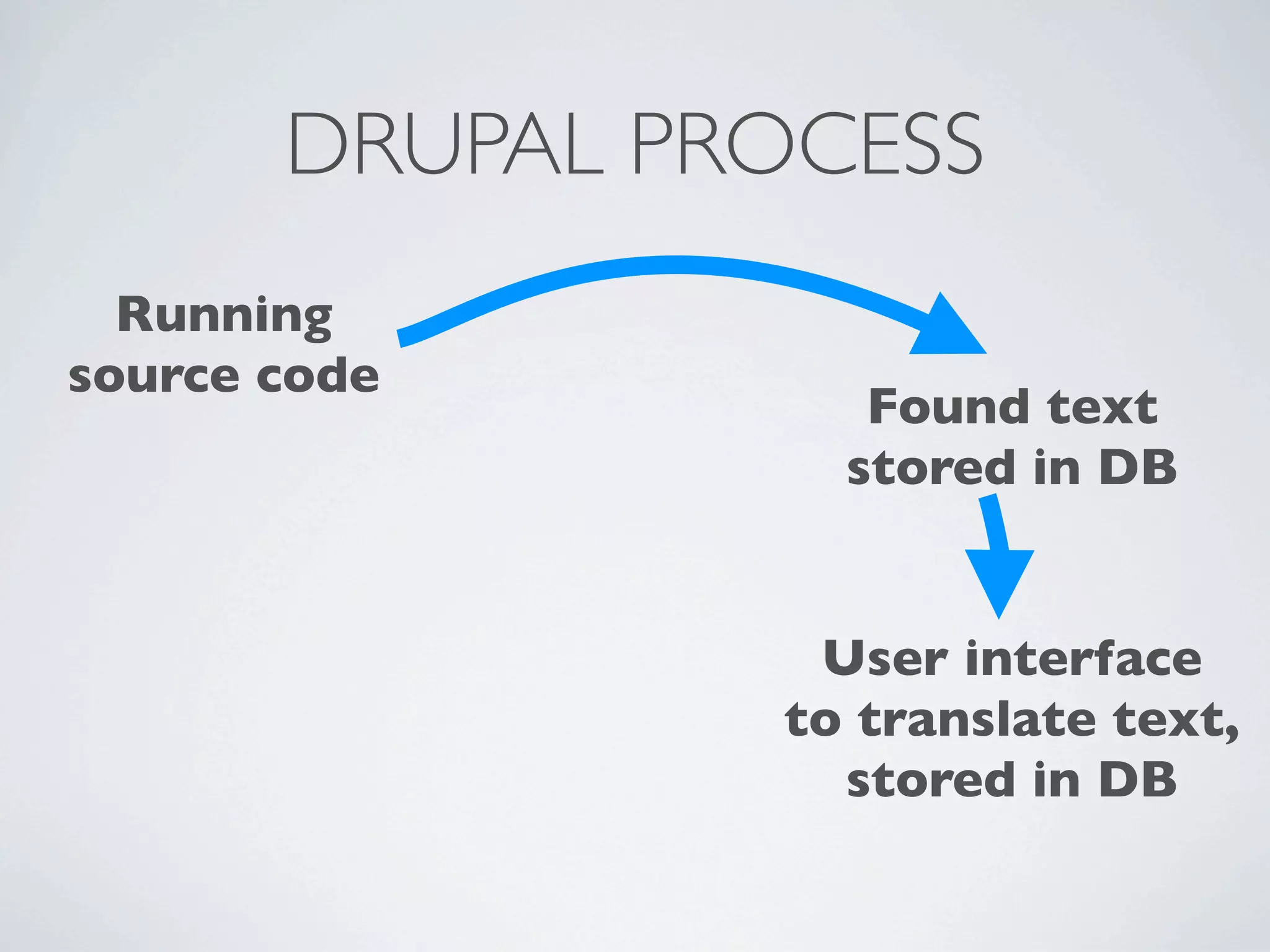 DRUPAL PROCESS

Running source code

Found text stored in DB

User interface to translate text, stored in DB